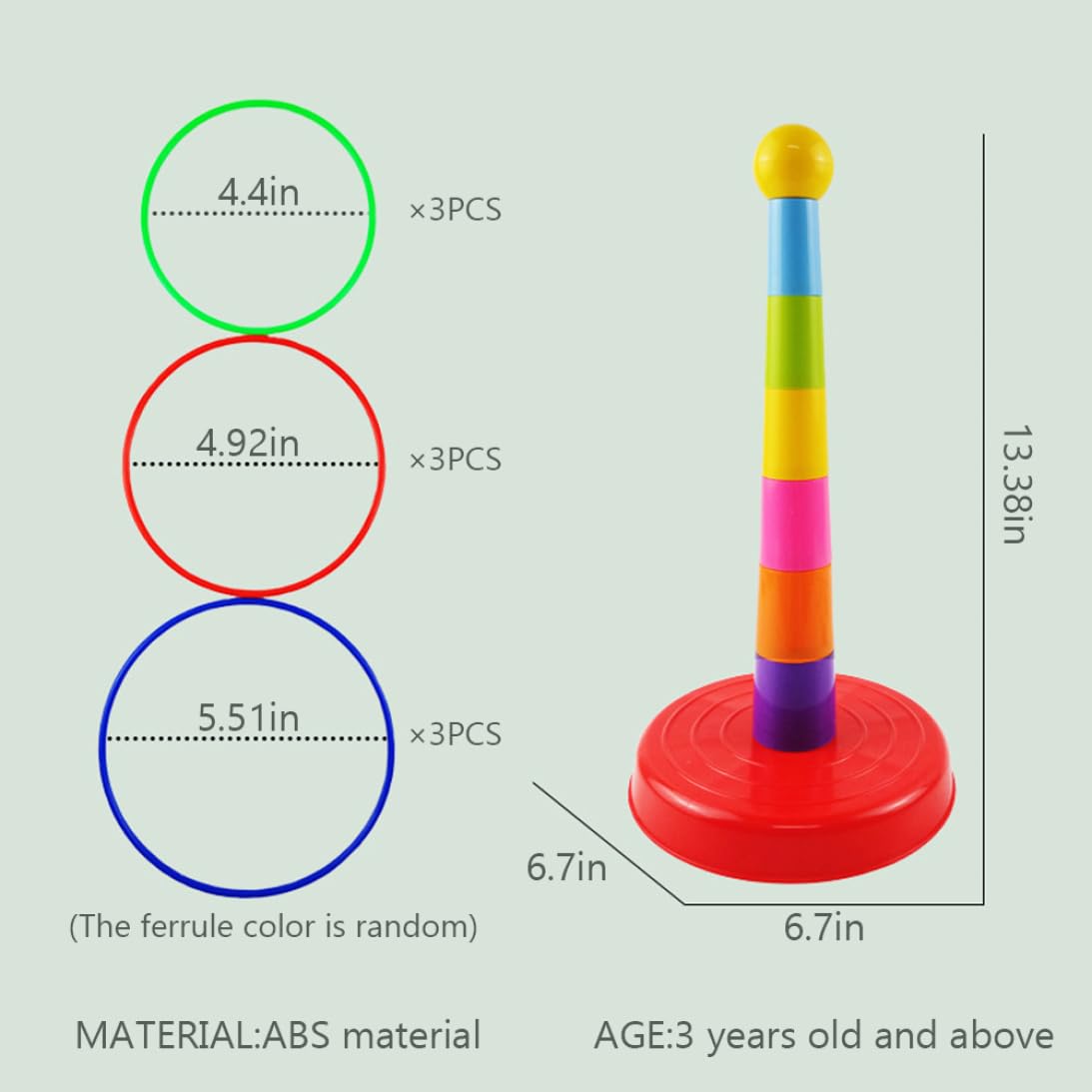 4.4in
×3PCS

4.92in
×3PCS

5.51in
×3PCS

(The ferrule color is random)

13.38in

6.7in

6.7in

MATERIAL:ABS material

AGE:3 years old and above